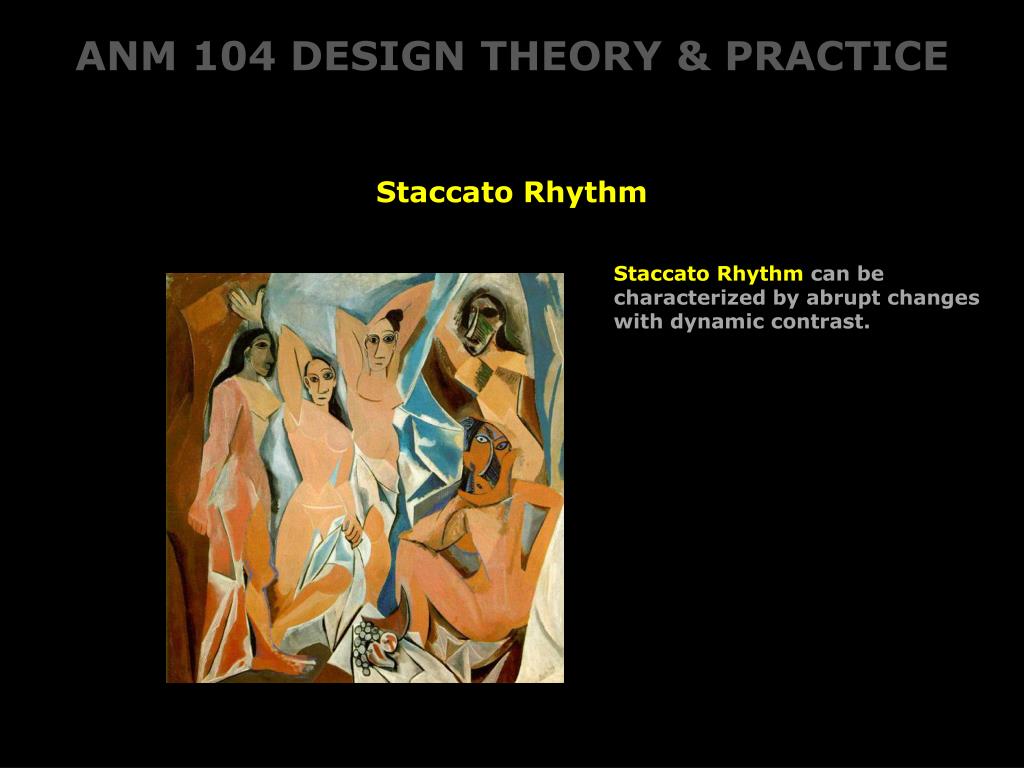 ANM 104 DESIGN THEORY & PRACTICE

Staccato Rhythm

Staccato Rhythm can be characterized by abrupt changes with dynamic contrast.